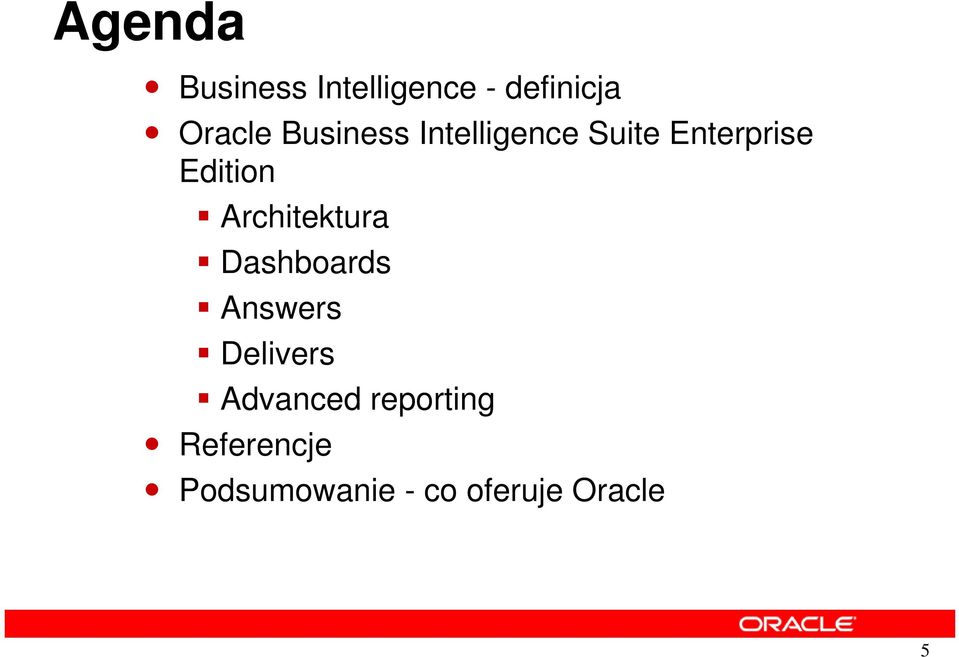 Agenda

- Business Intelligence - definicja
- Oracle Business Intelligence Suite Enterprise Edition
  - Architektura
  - Dashboards
  - Answers
  - Delivers
  - Advanced reporting
- Referencje
- Podsumowanie - co oferuje Oracle

ORACLE

5